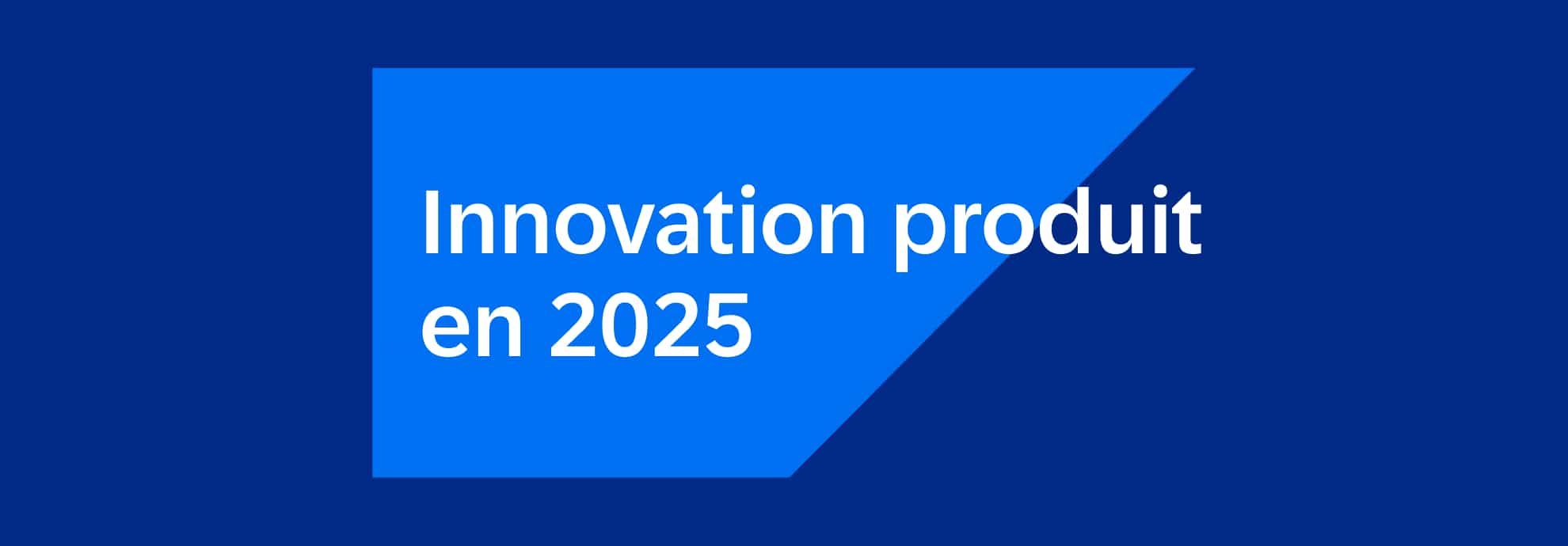 Innovation produit en 2025